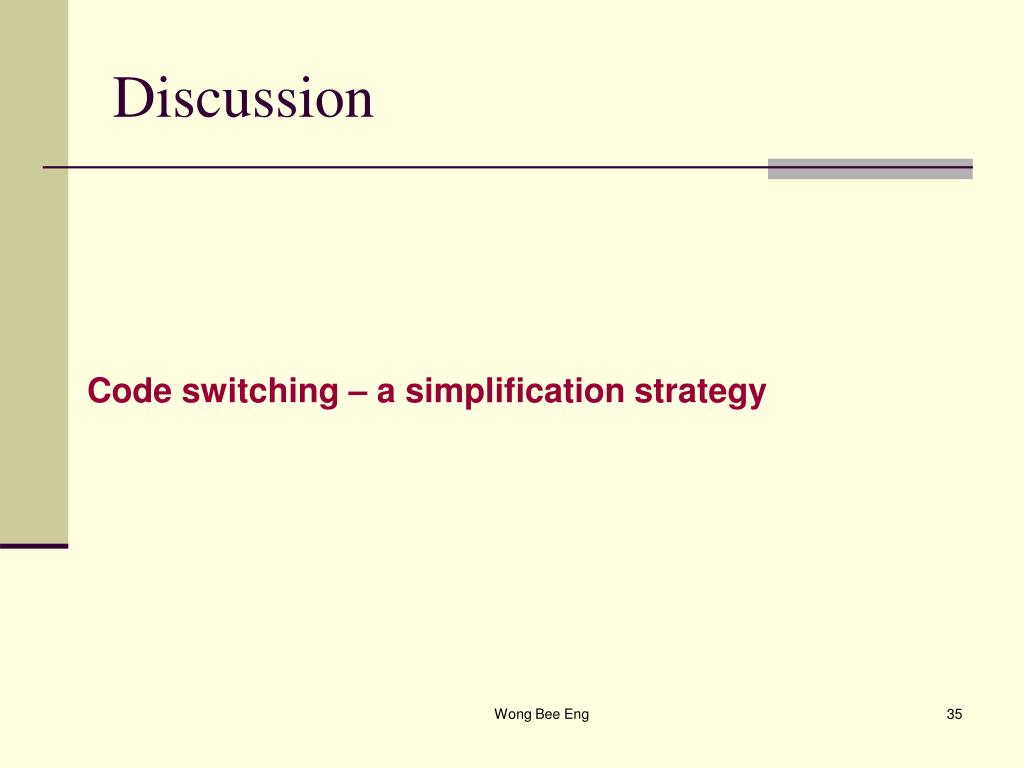 Discussion

Code switching – a simplification strategy

Wong Bee Eng

35